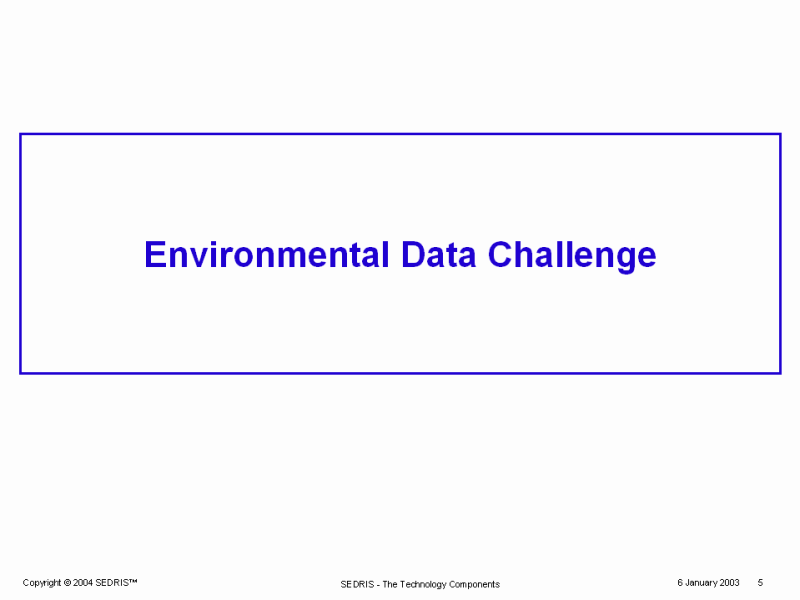 Environmental Data Challenge

Copyright © 2004 SEDRIS™

SEDRIS - The Technology Components

6 January 2003 5